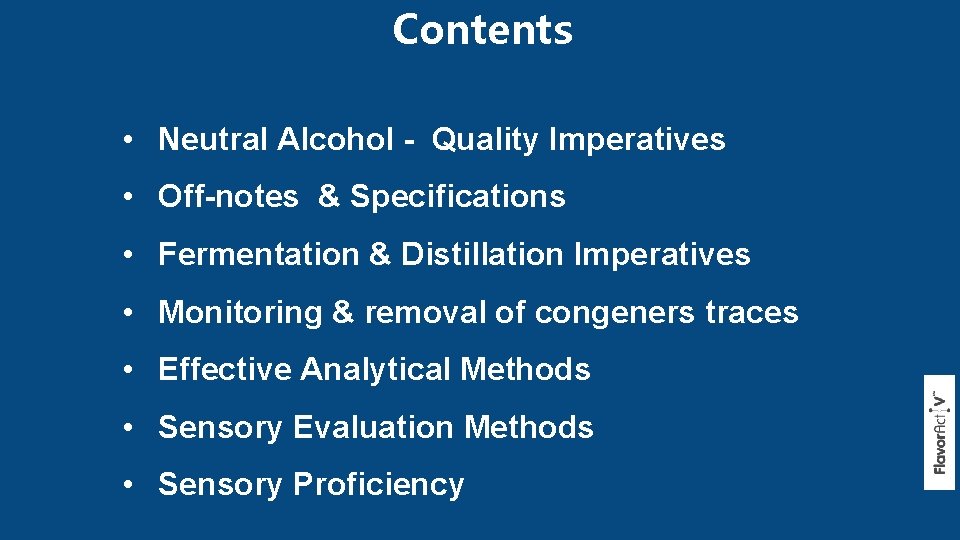 Contents

• Neutral Alcohol - Quality Imperatives

• Off-notes & Specifications

• Fermentation & Distillation Imperatives

• Monitoring & removal of congeners traces

• Effective Analytical Methods

• Sensory Evaluation Methods

• Sensory Proficiency

FlavorActiV